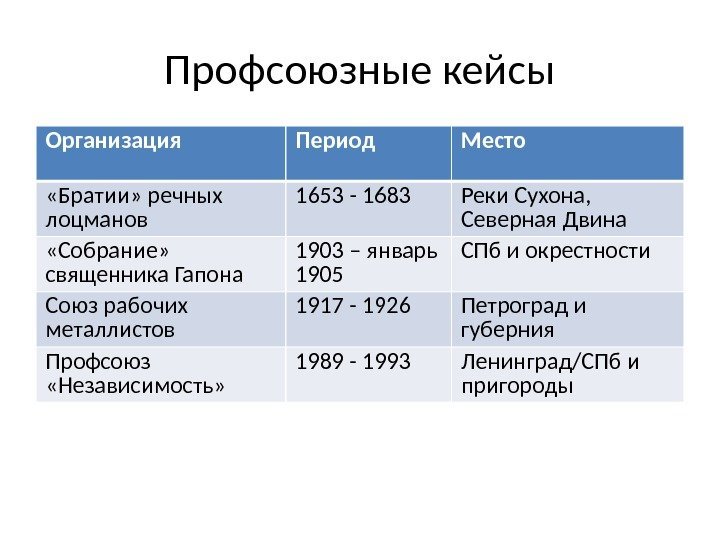 Профсоюзные кейсы

| Организация | Период | Место |
|---|---|---|
| «Братии» речных лоцманов | 1653 - 1683 | Реки Сухона, Северная Двина |
| «Собрание» священника Гапона | 1903 – январь 1905 | СПб и окрестности |
| Союз рабочих металлистов | 1917 - 1926 | Петроград и губерния |
| Профсоюз «Независимость» | 1989 - 1993 | Ленинград/СПб и пригороды |